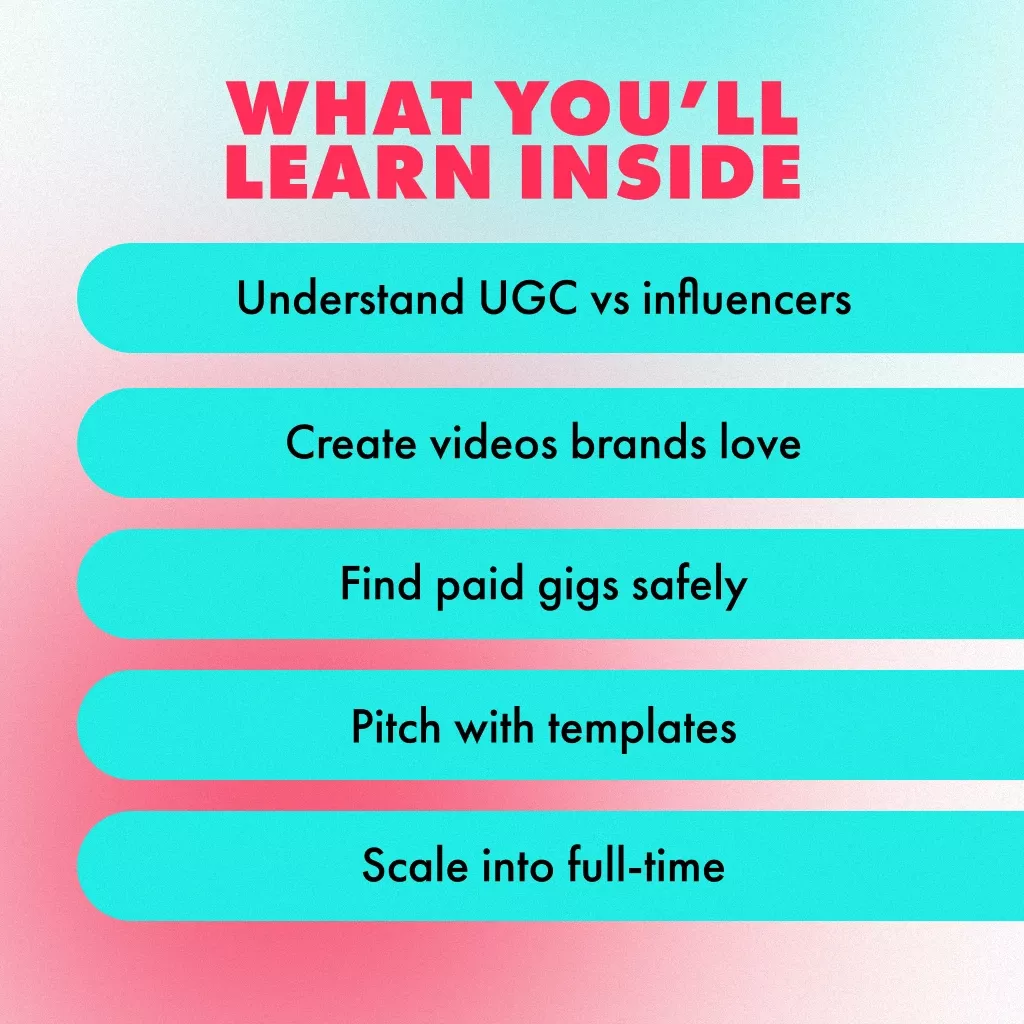 WHAT YOU'LL LEARN INSIDE

Understand UGC vs influencers

Create videos brands love

Find paid gigs safely

Pitch with templates

Scale into full-time